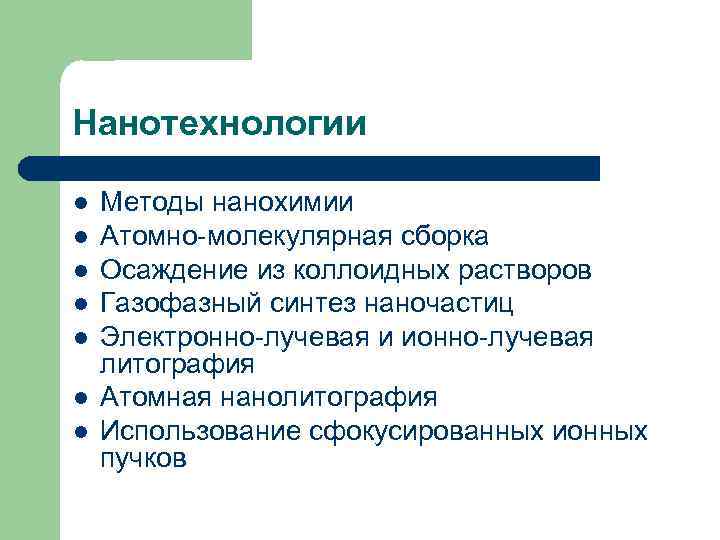 Нанотехнологии

- Методы нанохимии
- Атомно-молекулярная сборка
- Осаждение из коллоидных растворов
- Газофазный синтез наночастиц
- Электронно-лучевая и ионно-лучевая литография
- Атомная нанолитография
- Использование сфокусированных ионных пучков